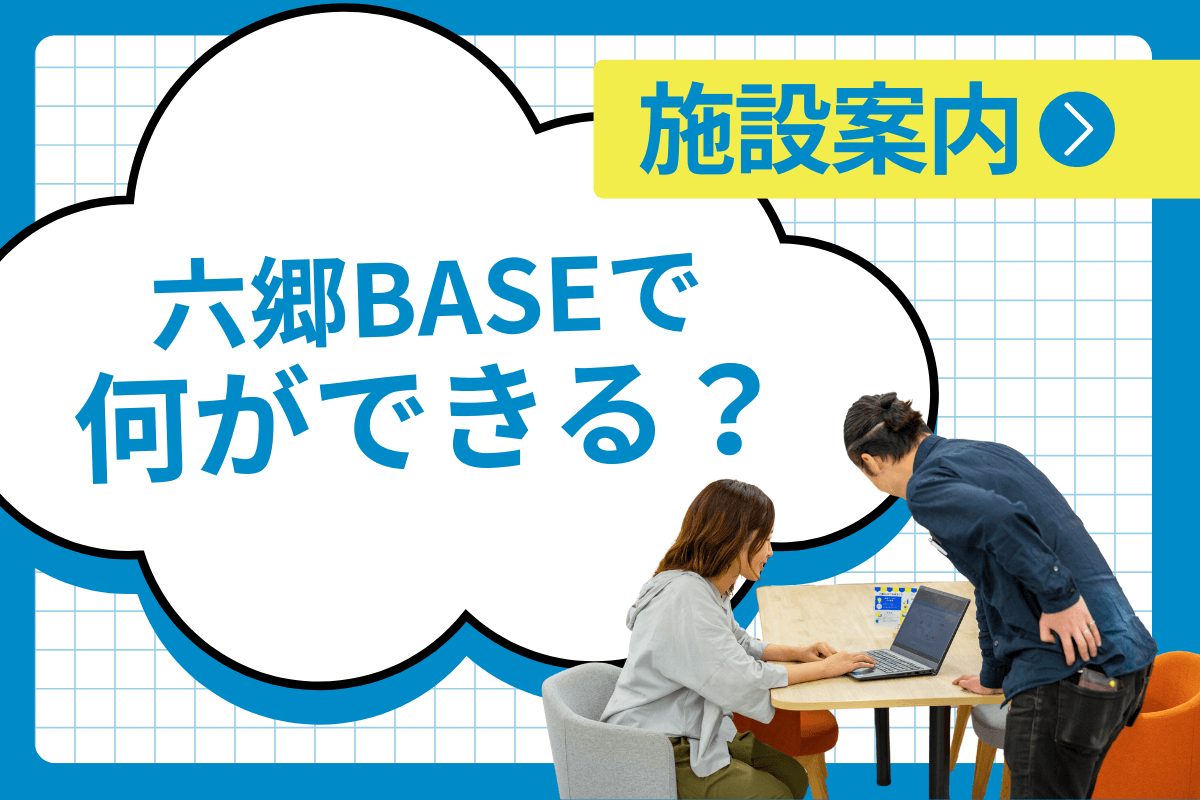 施設案内

六郷BASEで
何ができる？